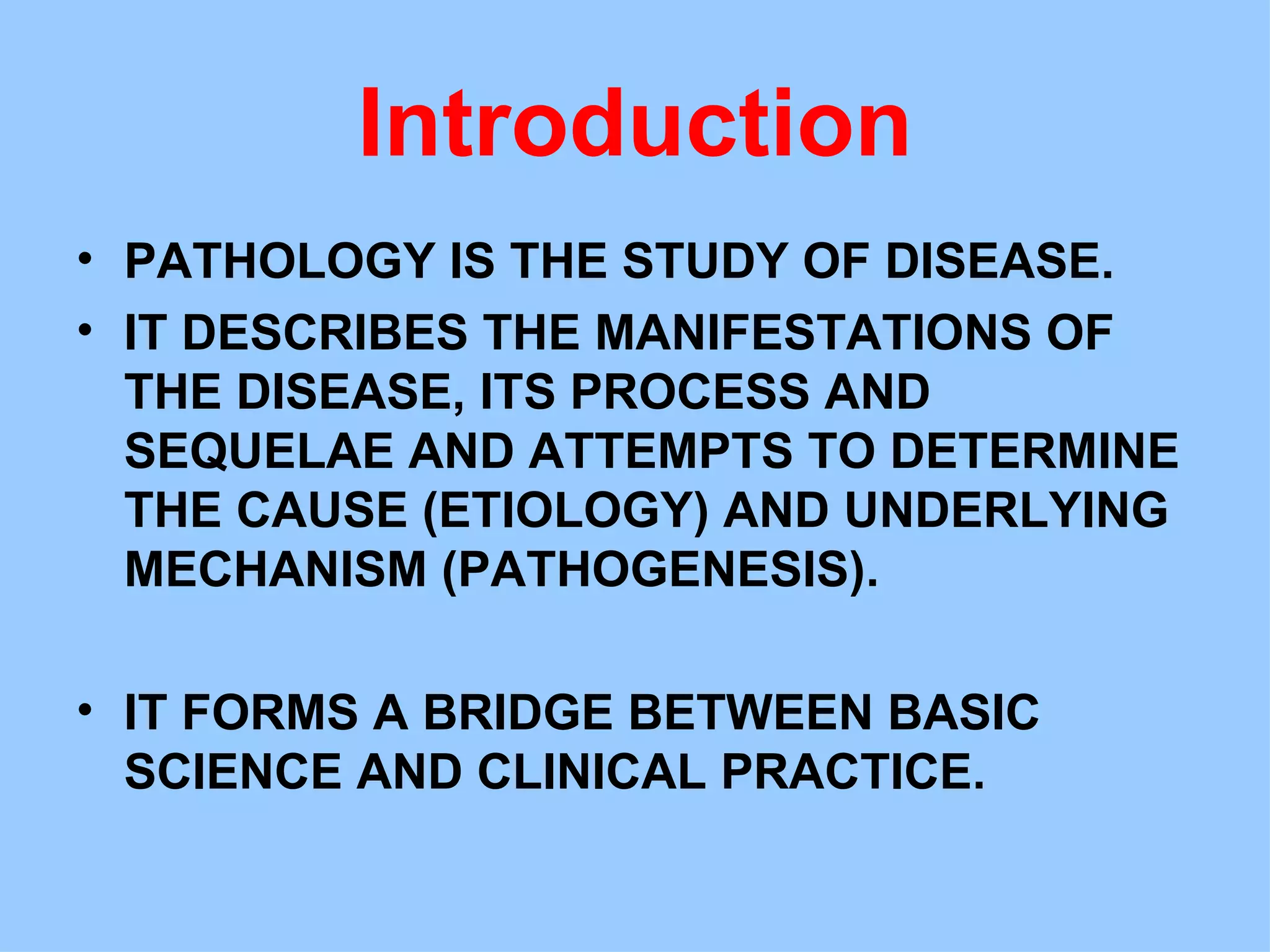 Introduction

• PATHOLOGY IS THE STUDY OF DISEASE.
• IT DESCRIBES THE MANIFESTATIONS OF THE DISEASE, ITS PROCESS AND SEQUELAE AND ATTEMPTS TO DETERMINE THE CAUSE (ETIOLOGY) AND UNDERLYING MECHANISM (PATHOGENESIS).

• IT FORMS A BRIDGE BETWEEN BASIC SCIENCE AND CLINICAL PRACTICE.